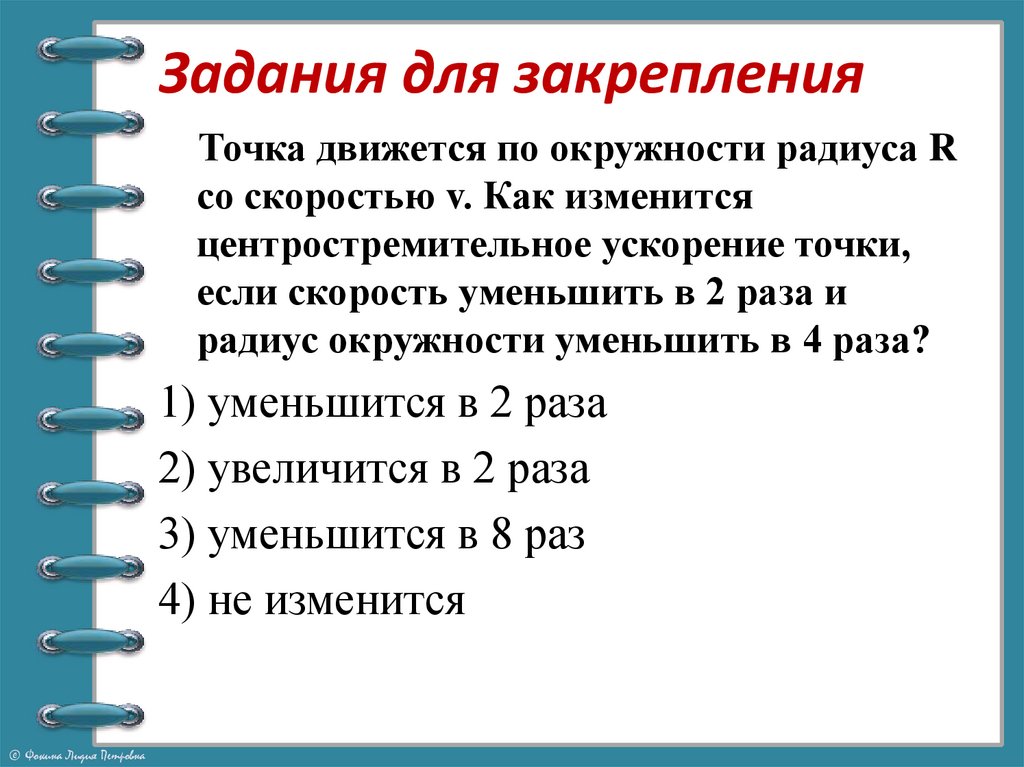 Задания для закрепления

Точка движется по окружности радиуса R со скоростью v. Как изменится центростремительное ускорение точки, если скорость уменьшить в 2 раза и радиус окружности уменьшить в 4 раза?

1) уменьшится в 2 раза

2) увеличится в 2 раза

3) уменьшится в 8 раз

4) не изменится

© Фокина Лидия Петровна